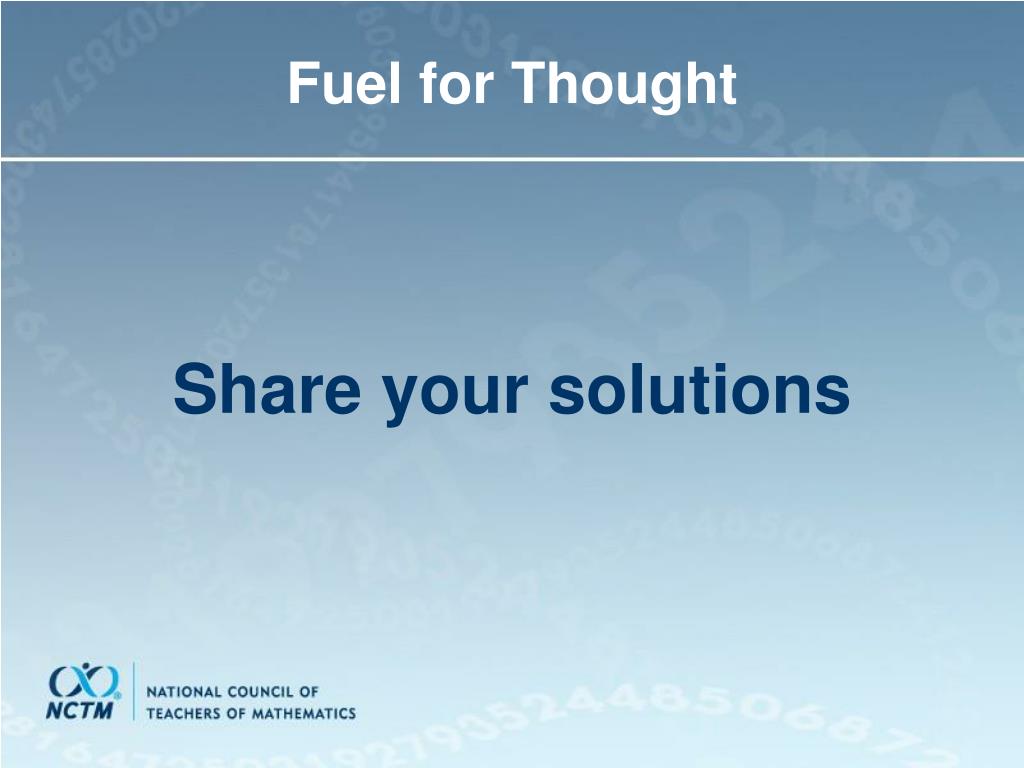 Fuel for Thought

Share your solutions

NCTM
NATIONAL COUNCIL OF TEACHERS OF MATHEMATICS